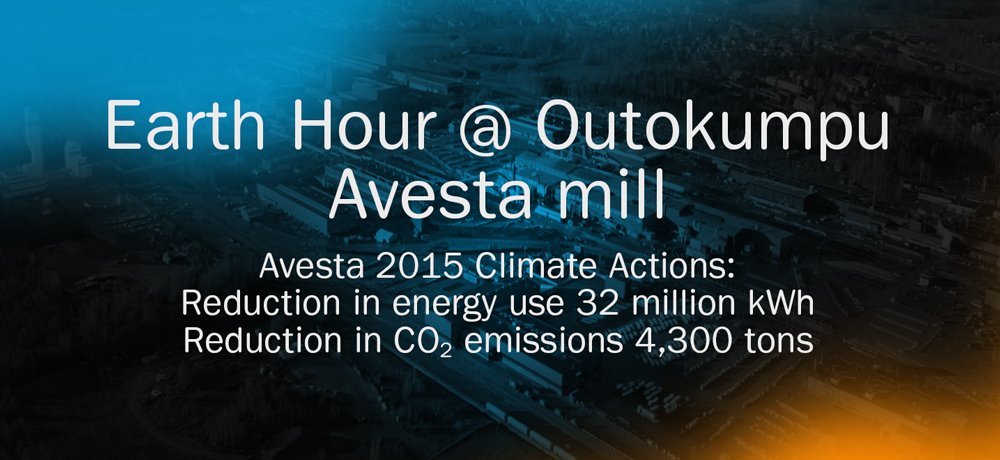 Earth Hour @ Outokumpu Avesta mill

Avesta 2015 Climate Actions:
Reduction in energy use 32 million kWh
Reduction in $CO_2$ emissions 4,300 tons